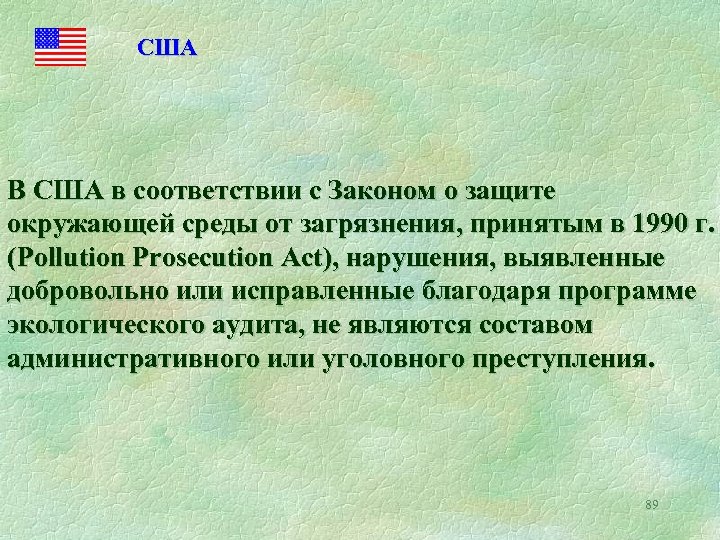 США

В США в соответствии с Законом о защите окружающей среды от загрязнения, принятым в 1990 г. (Pollution Prosecution Act), нарушения, выявленные добровольно или исправленные благодаря программе экологического аудита, не являются составом административного или уголовного преступления.

89